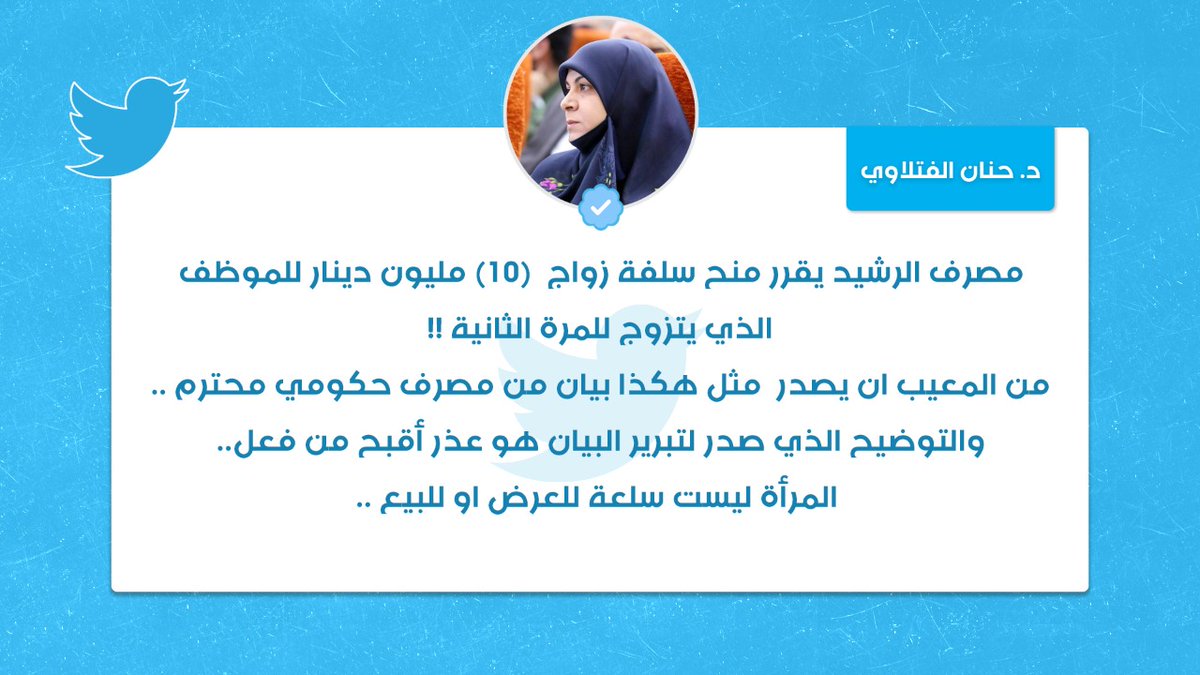 د. حنان الفتلاوي

مصرف الرشيد يقرر منح سلفة زواج (10) مليون دينار للموظف الذي يتزوج للمرة الثانية !!
من المعيب ان يصدر مثل هكذا بيان من مصرف حكومي محترم ..
والتوضيح الذي صدر لتبرير البيان هو عذر أقبح من فعل..
المرأة ليست سلعة للعرض او للبيع ..